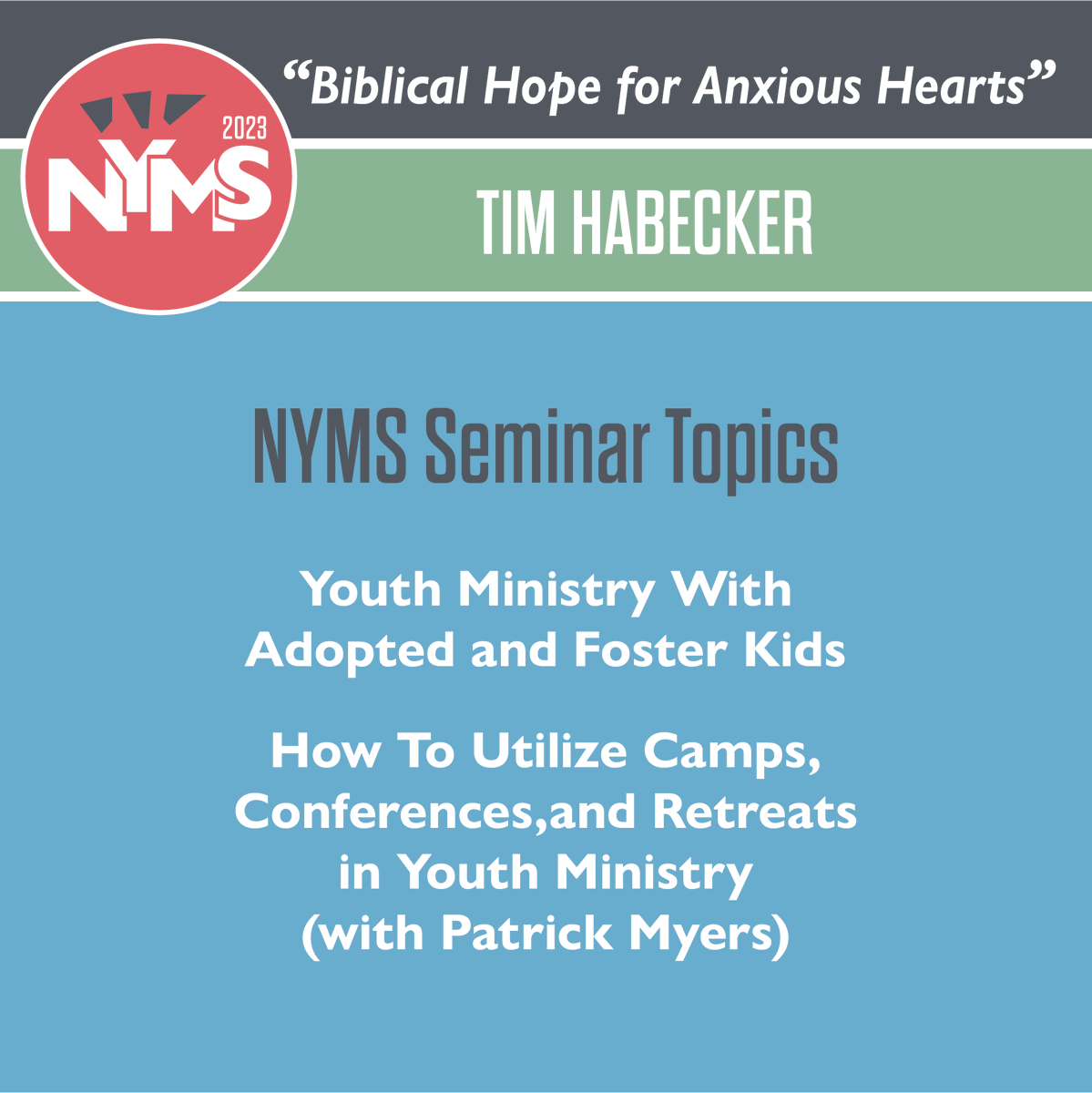 2023
NYMS

“Biblical Hope for Anxious Hearts”

TIM HABECKER

NYMS Seminar Topics

Youth Ministry With Adopted and Foster Kids

How To Utilize Camps, Conferences,and Retreats in Youth Ministry (with Patrick Myers)